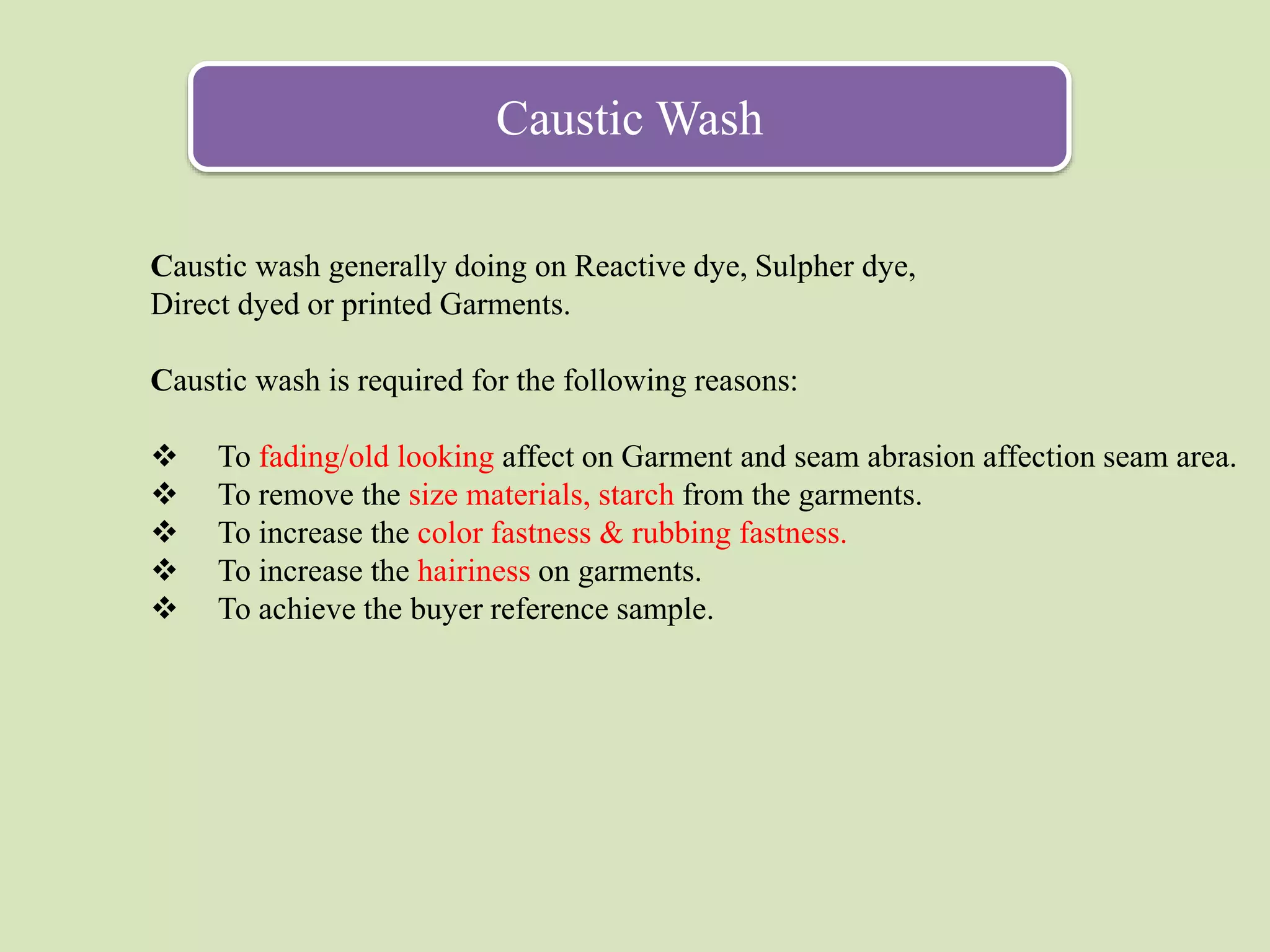 Caustic Wash

Caustic wash generally doing on Reactive dye, Sulpher dye, Direct dyed or printed Garments.

Caustic wash is required for the following reasons:

❖ To fading/old looking affect on Garment and seam abrasion affection seam area.
❖ To remove the size materials, starch from the garments.
❖ To increase the color fastness & rubbing fastness.
❖ To increase the hairiness on garments.
❖ To achieve the buyer reference sample.